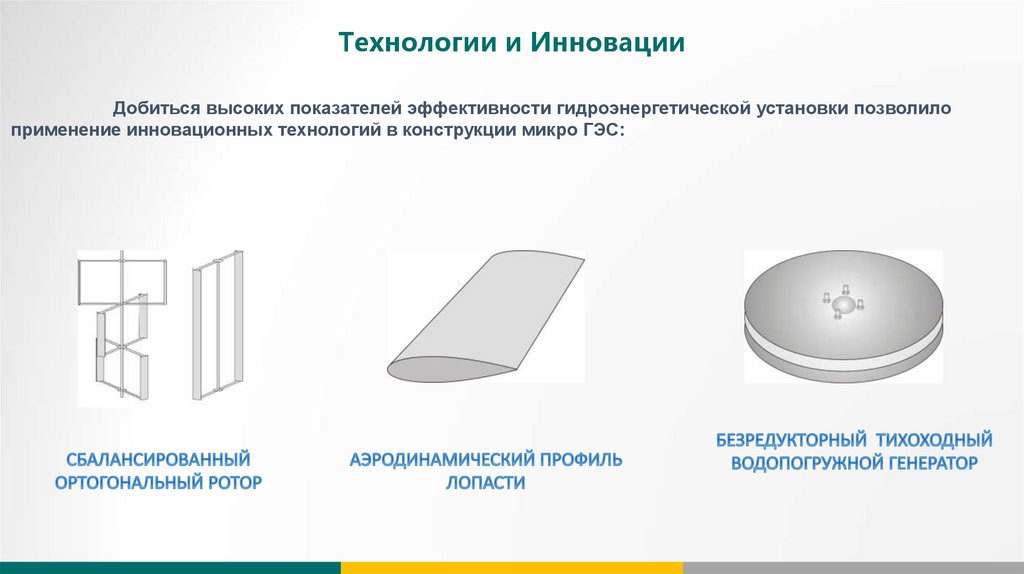 Технологии и Инновации

Добиться высоких показателей эффективности гидроэнергетической установки позволило применение инновационных технологий в конструкции микро ГЭС:

СБАЛАНСИРОВАННЫЙ ОРТОГОНАЛЬНЫЙ РОТОР

АЭРОДИНАМИЧЕСКИЙ ПРОФИЛЬ ЛОПАСТИ

БЕЗРЕДУКТОРНЫЙ ТИХОХОДНЫЙ ВОДОПОГРУЖНОЙ ГЕНЕРАТОР